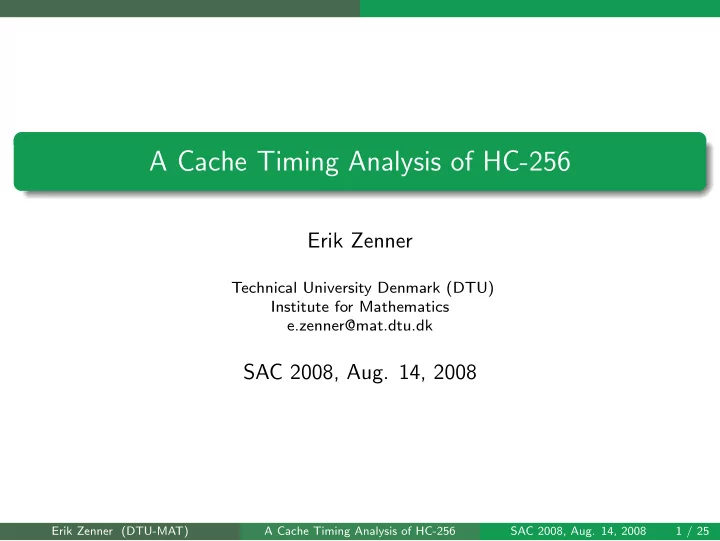 A Cache Timing Analysis of HC-256

Erik Zenner

Technical University Denmark (DTU)
Institute for Mathematics
e.zenner@mat.dtu.dk

SAC 2008, Aug. 14, 2008

Erik Zenner (DTU-MAT) A Cache Timing Analysis of HC-256 SAC 2008, Aug. 14, 2008 1 / 25